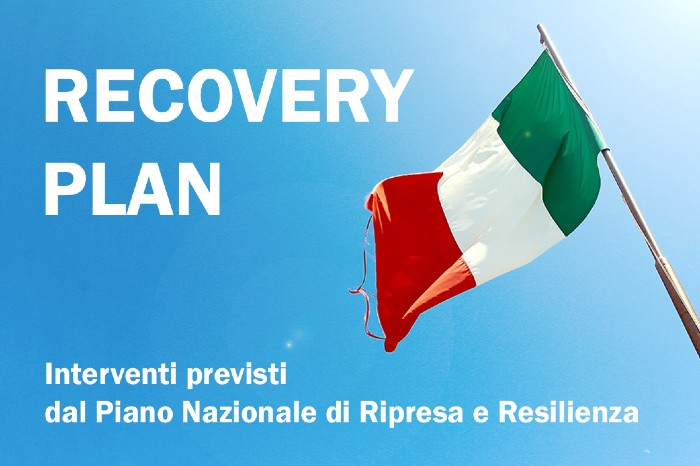 RECOVERY PLAN

Interventi previsti dal Piano Nazionale di Ripresa e Resilienza